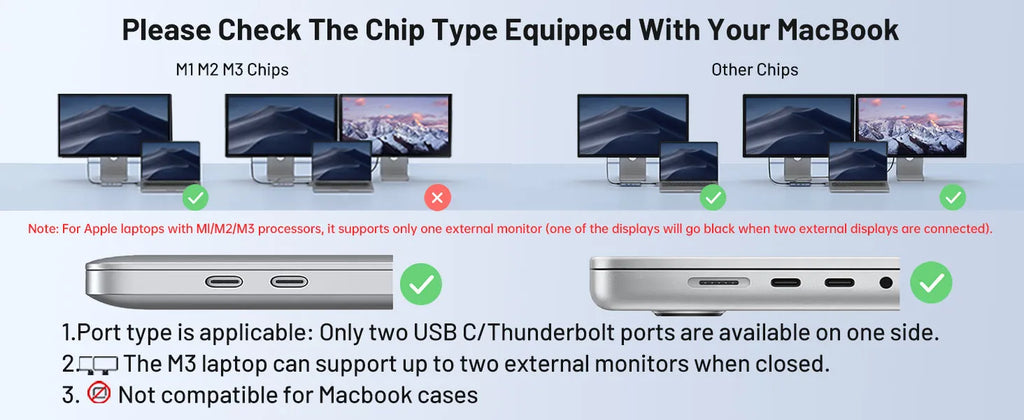 Please Check The Chip Type Equipped With Your MacBook

M1 M2 M3 Chips

Other Chips

Note: For Apple laptops with MI/M2/M3 processors, it supports only one external monitor (one of the displays will go black when two external displays are connected).

1.Port type is applicable: Only two USB C/Thunderbolt ports are available on one side.

2. The M3 laptop can support up to two external monitors when closed.

3. Not compatible for Macbook cases